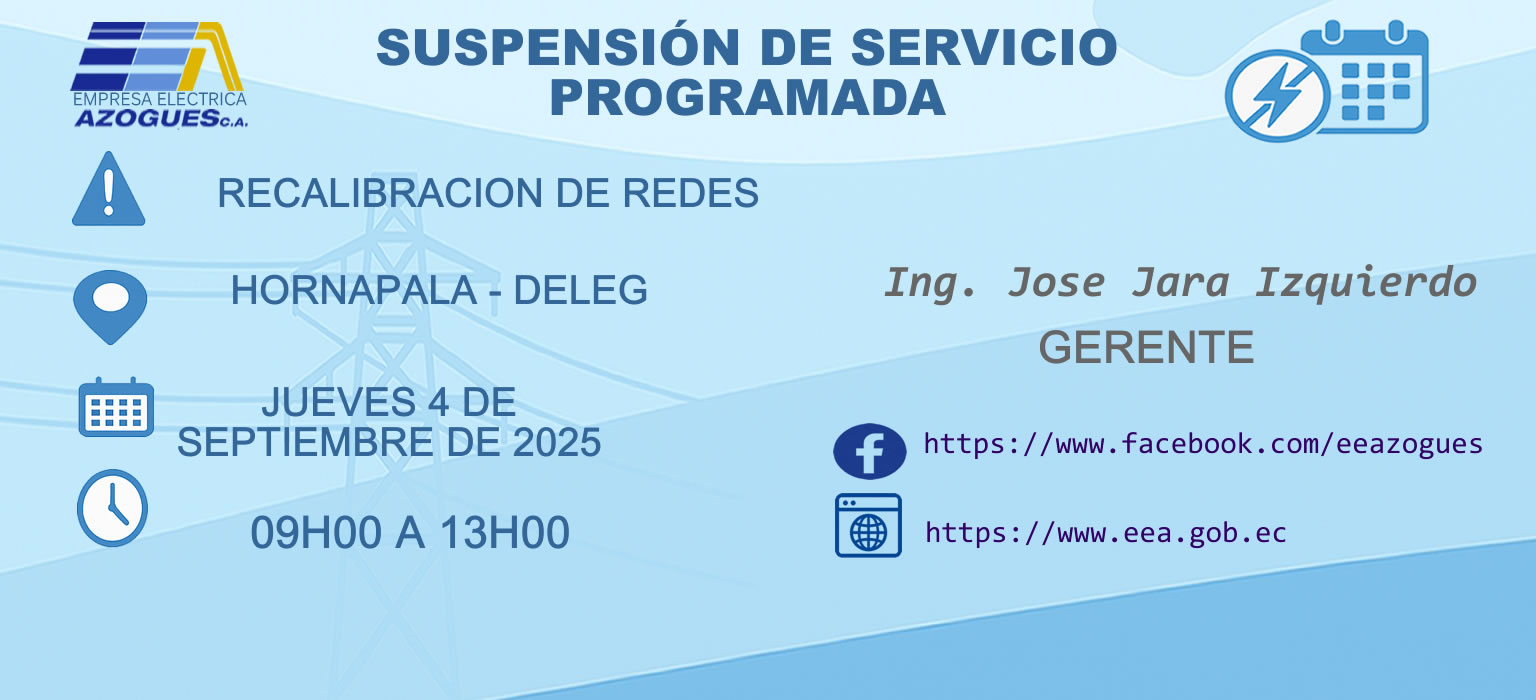 EMPRESA ELECTRICA
AZOGUES C.A.

SUSPENSIÓN DE SERVICIO PROGRAMADA

RECALIBRACION DE REDES

HORNAPALA - DELEG

JUEVES 4 DE SEPTIEMBRE DE 2025

09H00 A 13H00

Ing. Jose Jara Izquierdo
GERENTE

https://www.facebook.com/eeazogues

https://www.eea.gob.ec